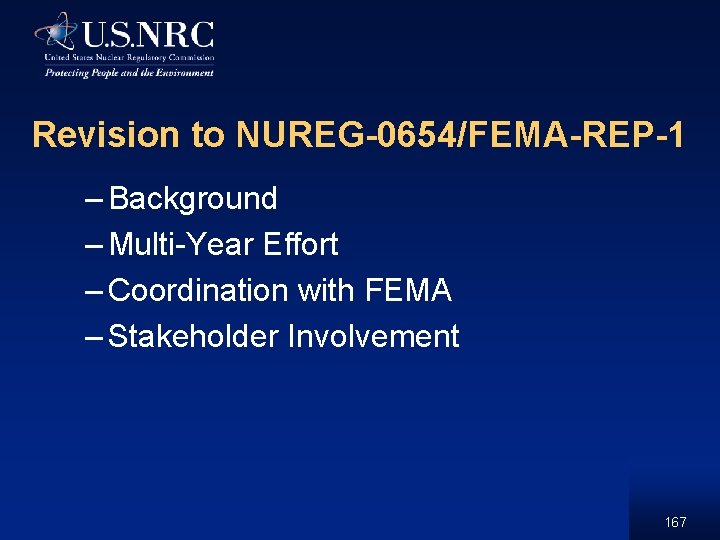 U.S.NRC
United States Nuclear Regulatory Commission
Protecting People and the Environment

Revision to NUREG-0654/FEMA-REP-1

– Background
– Multi-Year Effort
– Coordination with FEMA
– Stakeholder Involvement

167